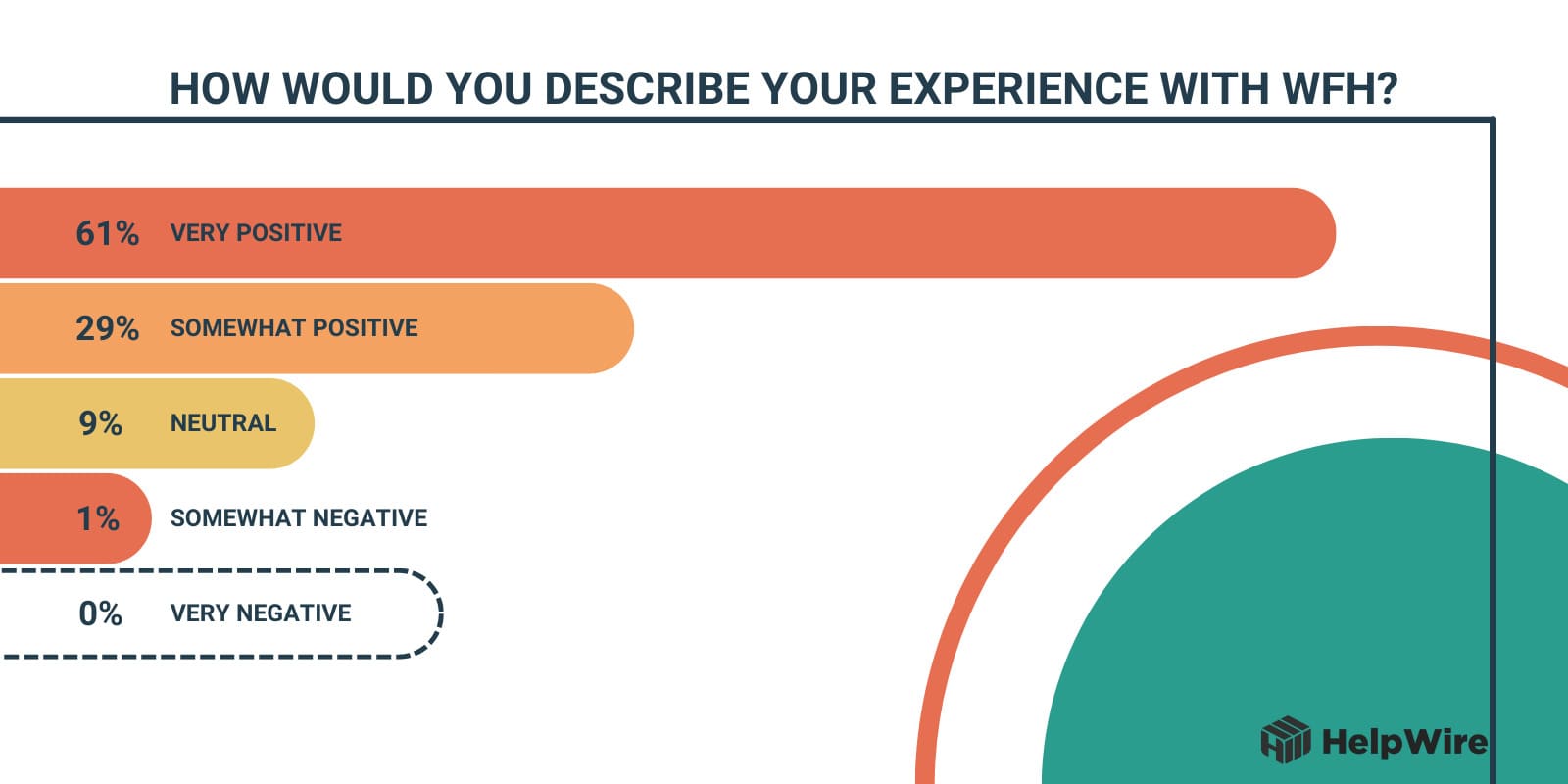 HOW WOULD YOU DESCRIBE YOUR EXPERIENCE WITH WFH?

61% VERY POSITIVE

29% SOMEWHAT POSITIVE

9% NEUTRAL

1% SOMEWHAT NEGATIVE

0% VERY NEGATIVE

HelpWire